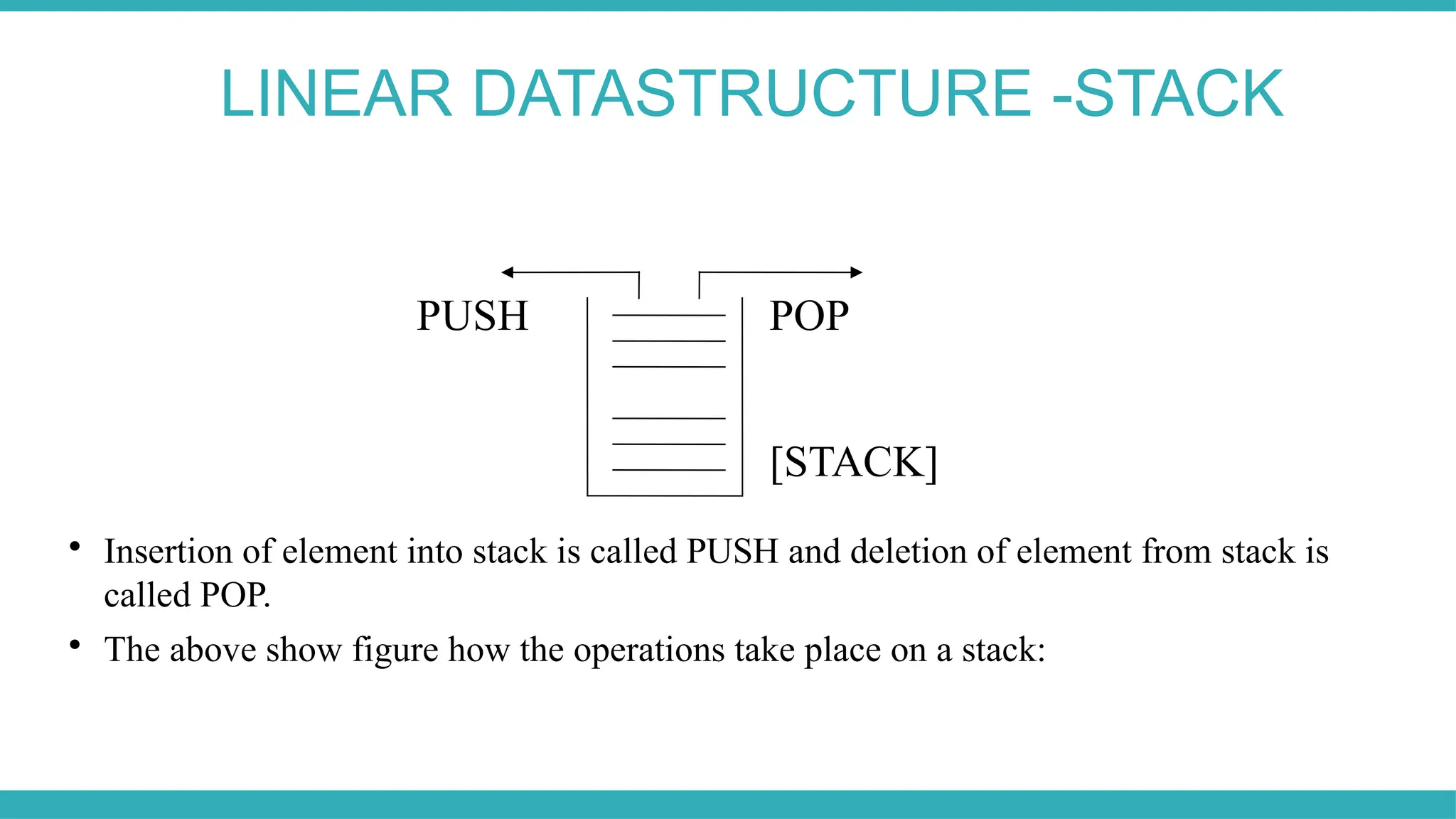 LINEAR DATASTRUCTURE -STACK

PUSH

POP

[STACK]

• Insertion of element into stack is called PUSH and deletion of element from stack is called POP.

• The above show figure how the operations take place on a stack: